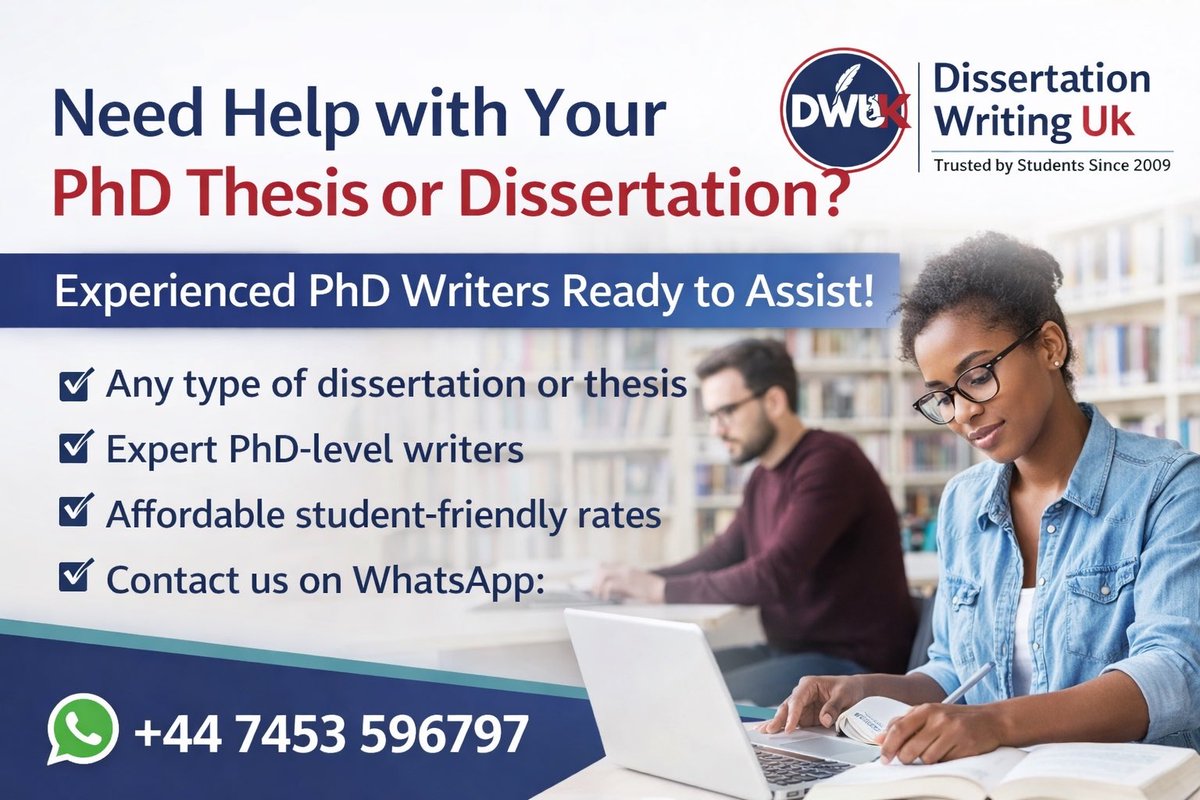 Need Help with Your PhD Thesis or Dissertation?

DWUK

Dissertation Writing UK

Trusted by Students Since 2009

Experienced PhD Writers Ready to Assist!

Any type of dissertation or thesis

Expert PhD-level writers

Affordable student-friendly rates

Contact us on WhatsApp:

+44 7453 596797